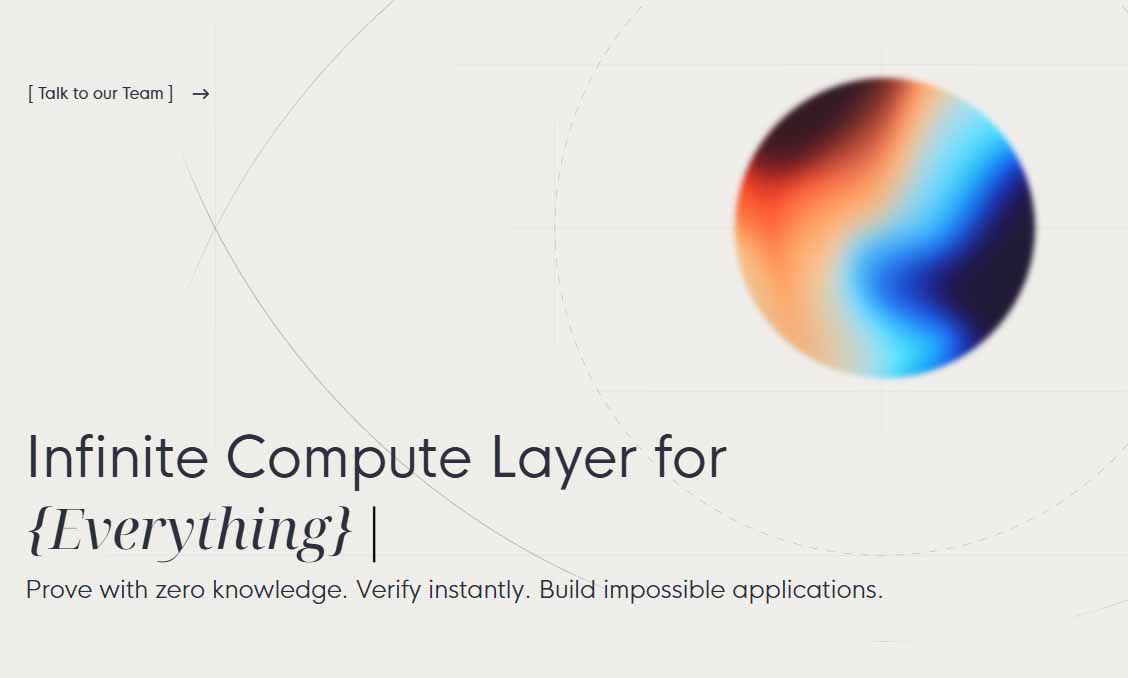 [ Talk to our Team ] →

Infinite Compute Layer for {Everything} |

Prove with zero knowledge. Verify instantly. Build impossible applications.